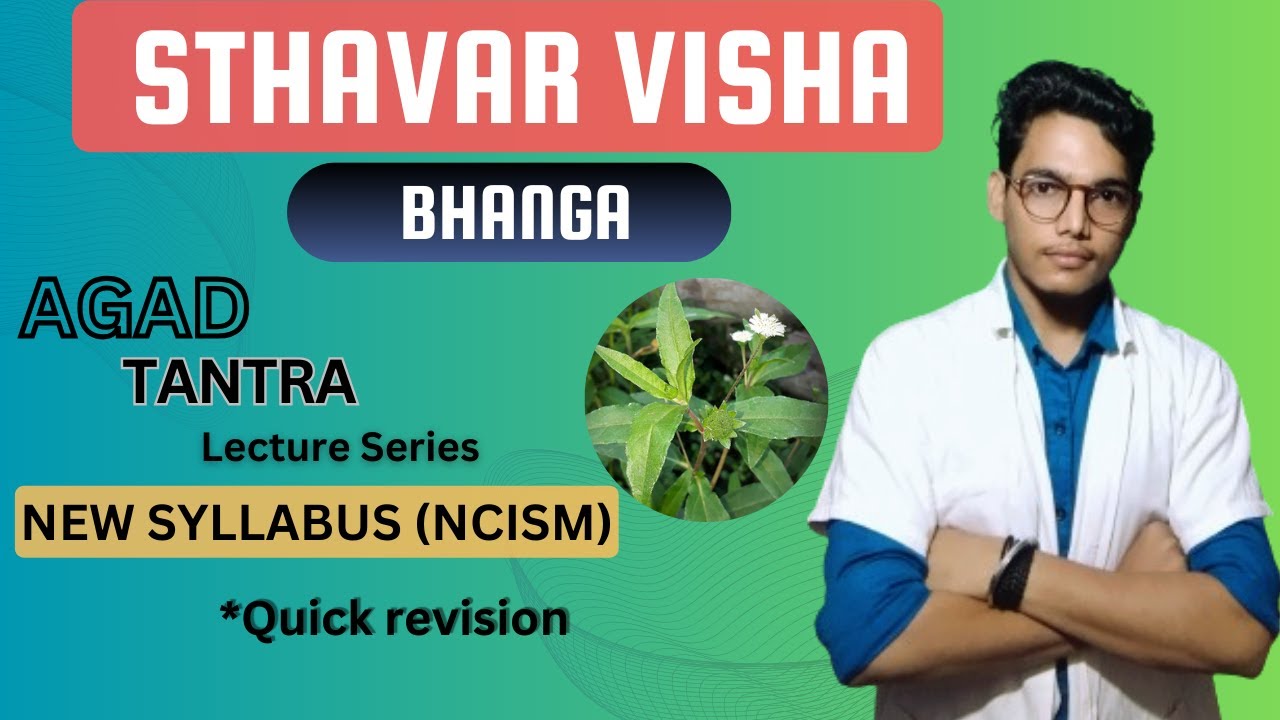 STHAVAR VISHA

BHANGA

AGAD
TANTRA
Lecture Series

NEW SYLLABUS (NCISM)

*Quick revision